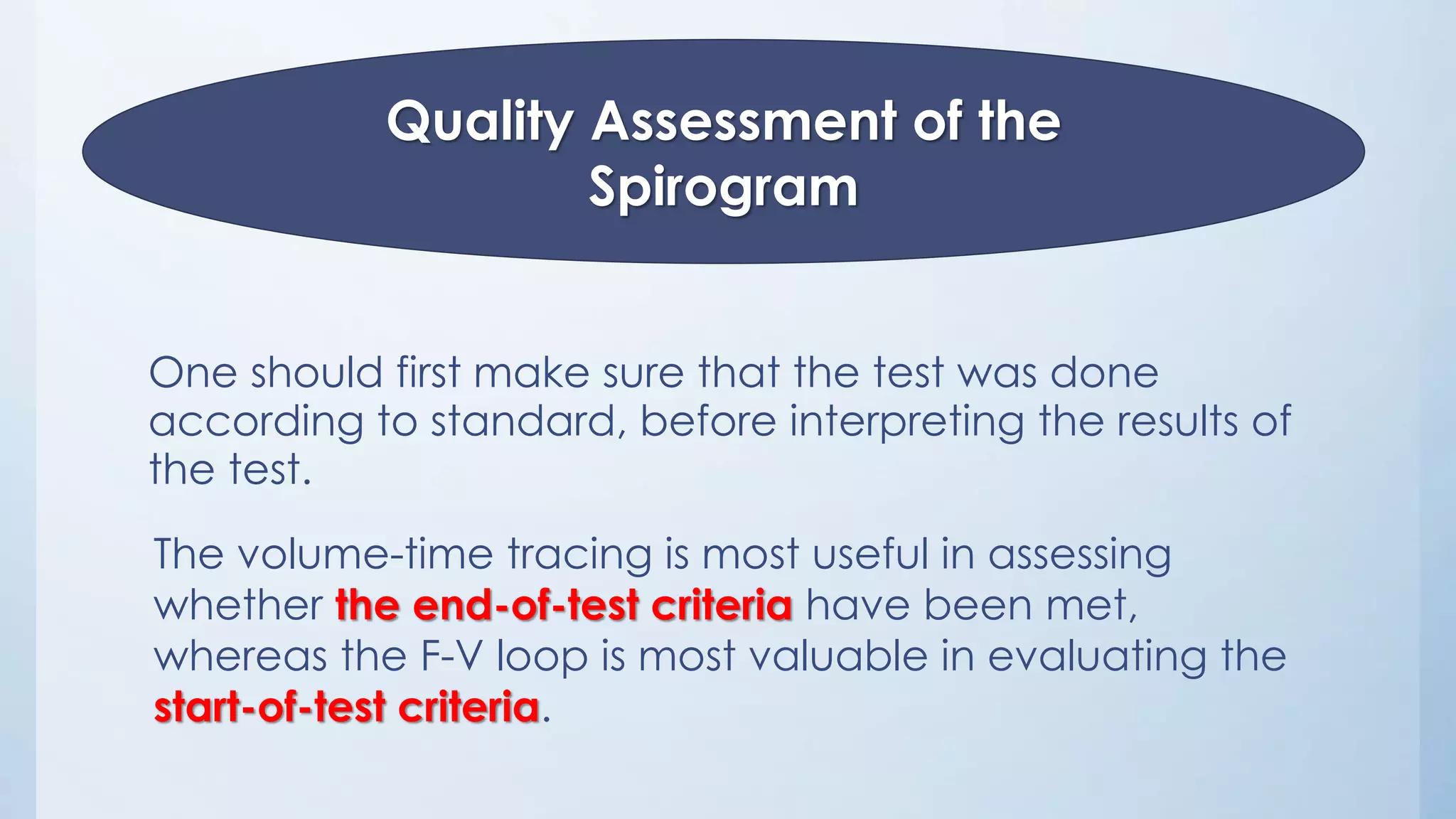 Quality Assessment of the Spirogram

One should first make sure that the test was done according to standard, before interpreting the results of the test.

The volume-time tracing is most useful in assessing whether the end-of-test criteria have been met, whereas the F-V loop is most valuable in evaluating the start-of-test criteria.